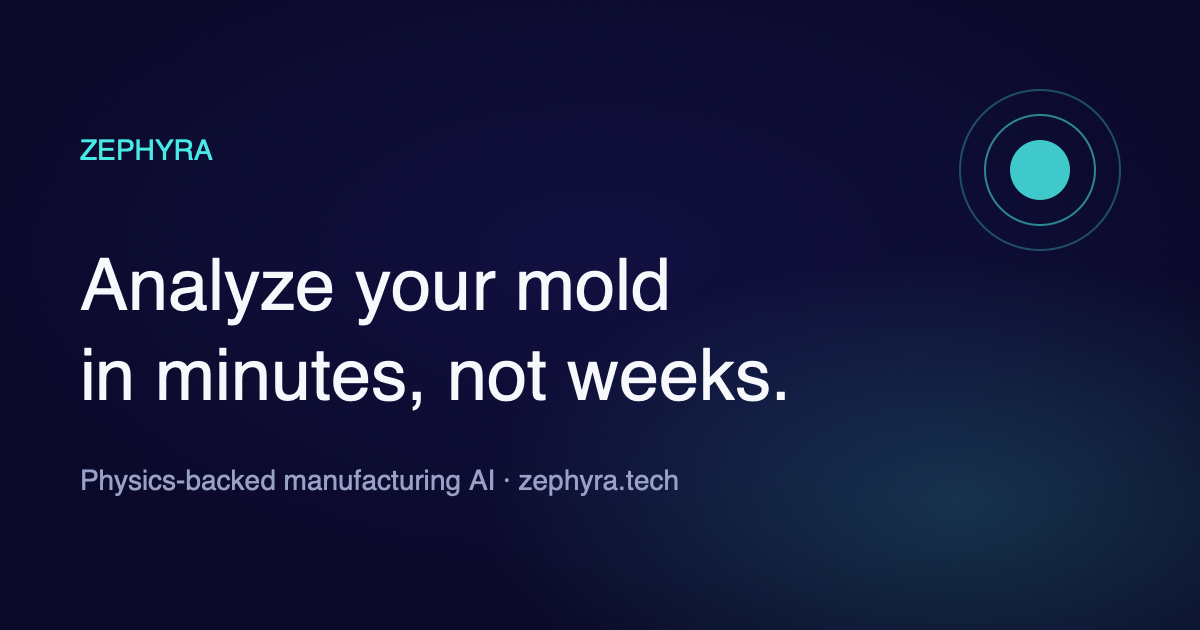 ZEPHYRA

Analyze your mold in minutes, not weeks.

Physics-backed manufacturing AI · zephyra.tech